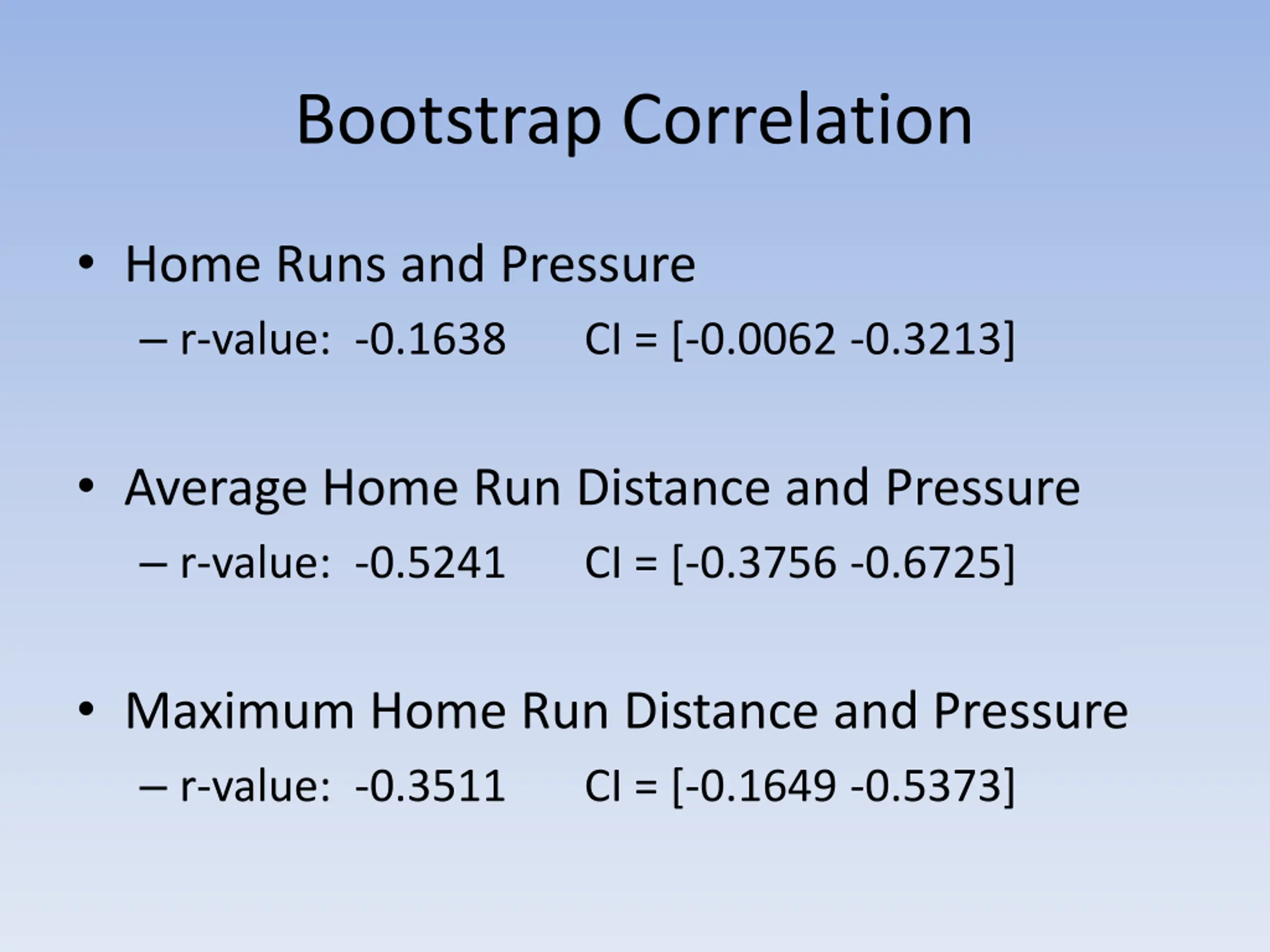 Bootstrap Correlation

• Home Runs and Pressure
– r-value: -0.1638 CI = [-0.0062 -0.3213]

• Average Home Run Distance and Pressure
– r-value: -0.5241 CI = [-0.3756 -0.6725]

• Maximum Home Run Distance and Pressure
– r-value: -0.3511 CI = [-0.1649 -0.5373]